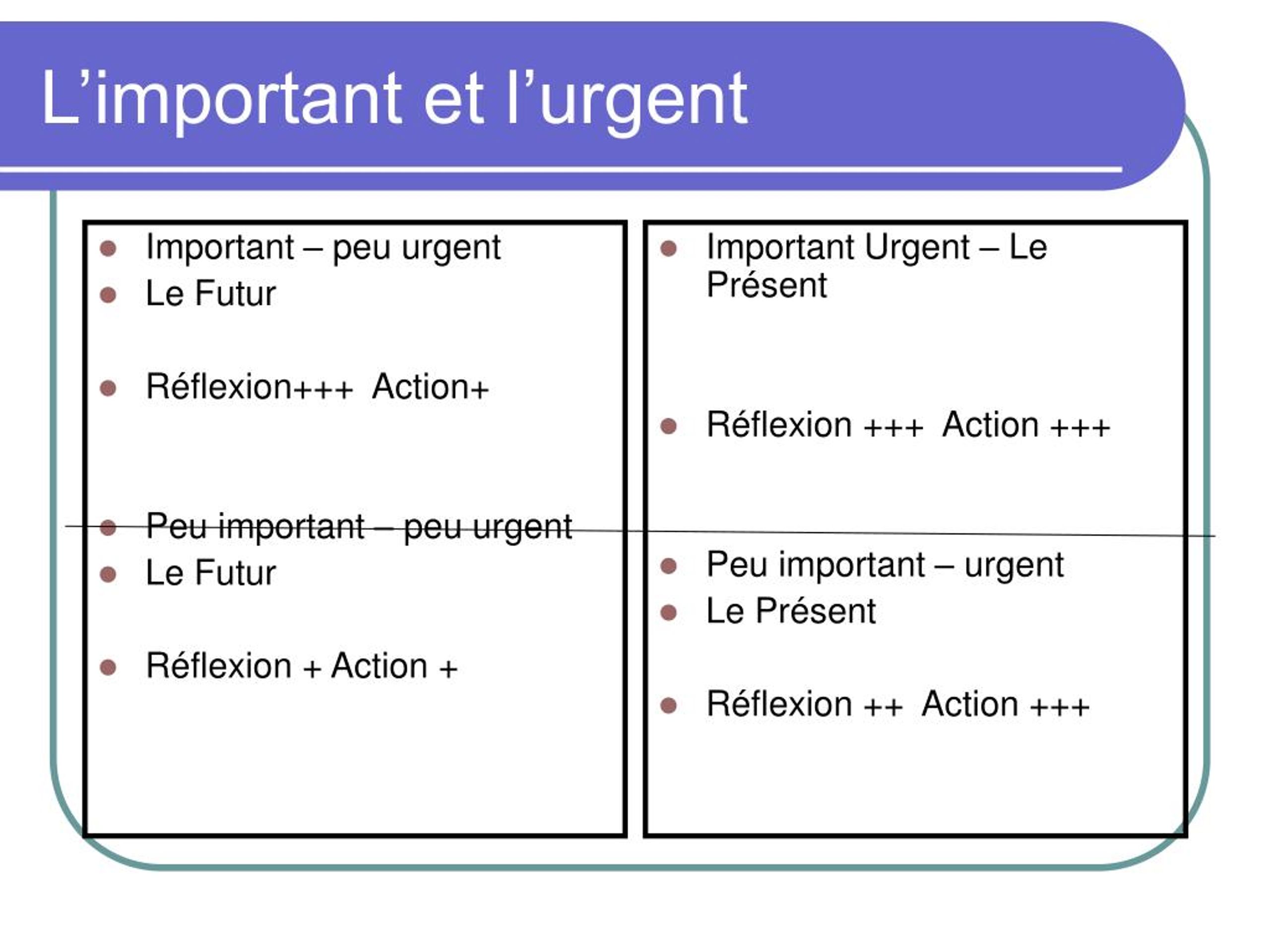 L’important et l’urgent

- Important – peu urgent
- Le Futur

- Réflexion+++ Action+

- Peu important – peu urgent
- Le Futur

- Réflexion + Action +

- Important Urgent – Le Présent

- Réflexion +++ Action +++

- Peu important – urgent
- Le Présent

- Réflexion ++ Action +++